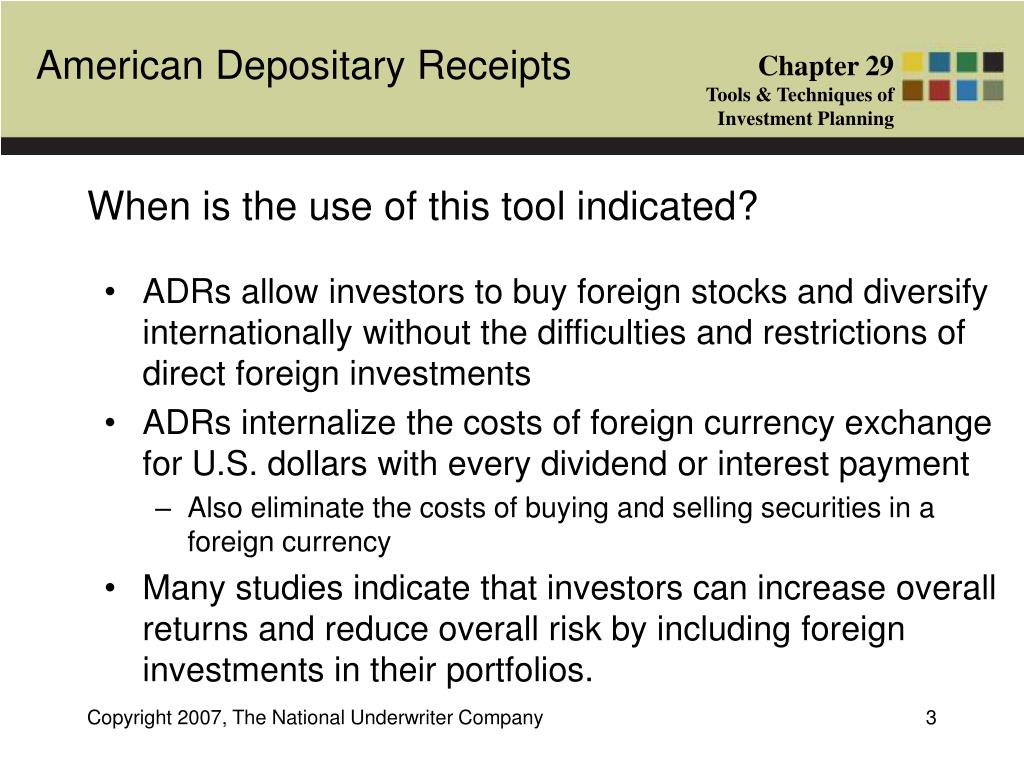 American Depositary Receipts

Chapter 29
Tools & Techniques of Investment Planning

When is the use of this tool indicated?

• ADRs allow investors to buy foreign stocks and diversify internationally without the difficulties and restrictions of direct foreign investments
• ADRs internalize the costs of foreign currency exchange for U.S. dollars with every dividend or interest payment
– Also eliminate the costs of buying and selling securities in a foreign currency
• Many studies indicate that investors can increase overall returns and reduce overall risk by including foreign investments in their portfolios.

Copyright 2007, The National Underwriter Company

3